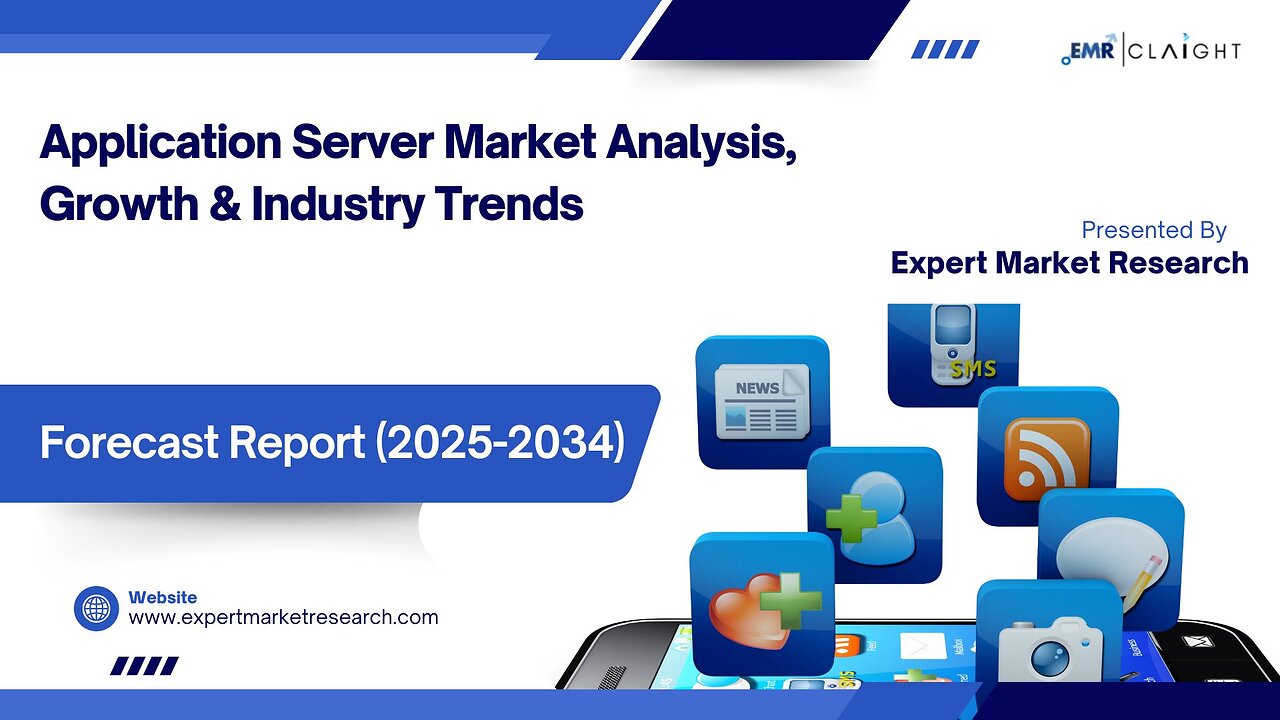 EMR | CLAIGHT

Application Server Market Analysis, Growth & Industry Trends

Presented By
Expert Market Research

Forecast Report (2025-2034)

NEWS

SMS

Website
www.expertmarketresearch.com